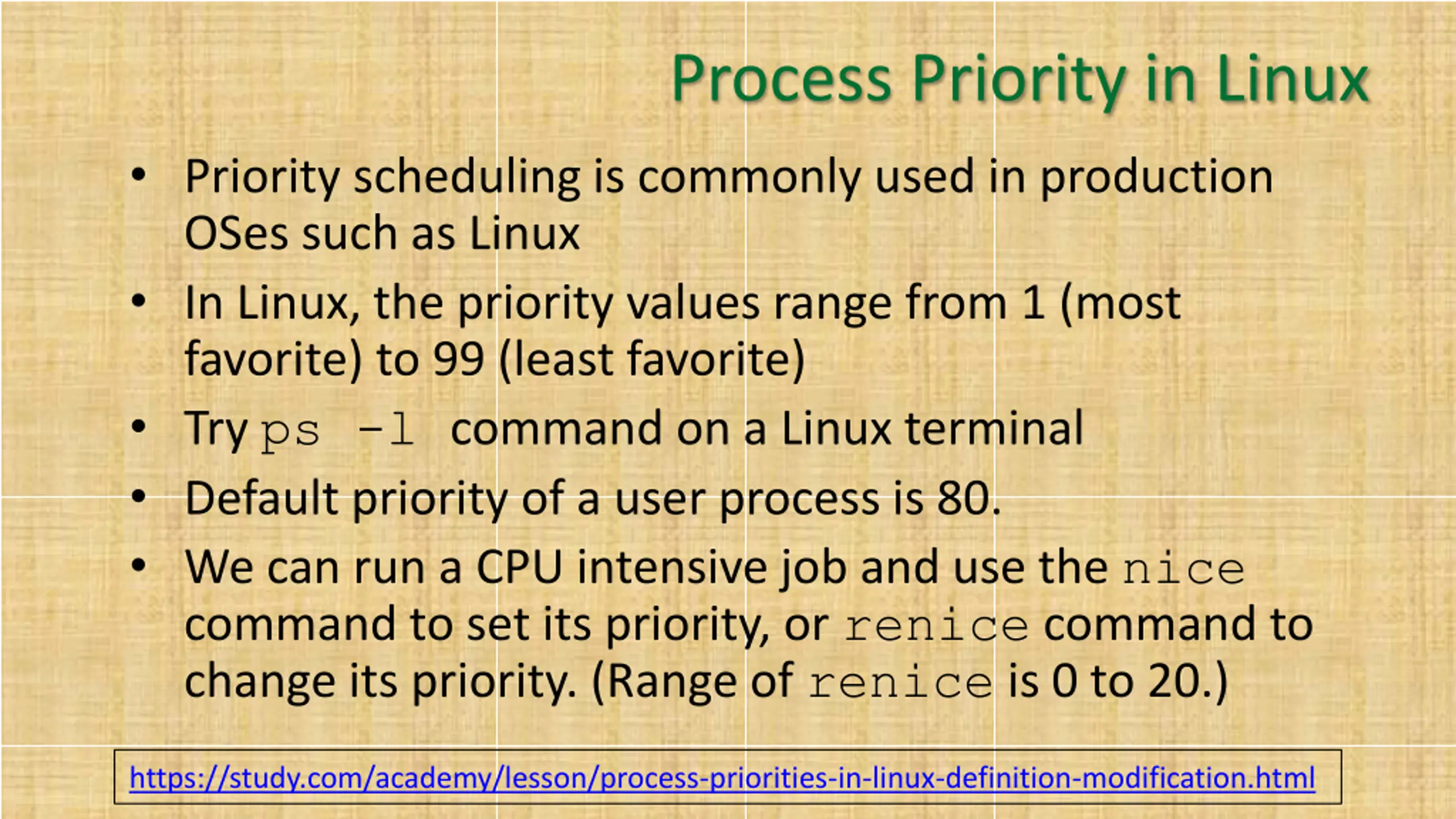 Process Priority in Linux

• Priority scheduling is commonly used in production OSes such as Linux

• In Linux, the priority values range from 1 (most favorite) to 99 (least favorite)

• Try ps -l command on a Linux terminal

• Default priority of a user process is 80.

• We can run a CPU intensive job and use the nice command to set its priority, or renice command to change its priority. (Range of renice is 0 to 20.)

https://study.com/academy/lesson/process-priorities-in-linux-definition-modification.html